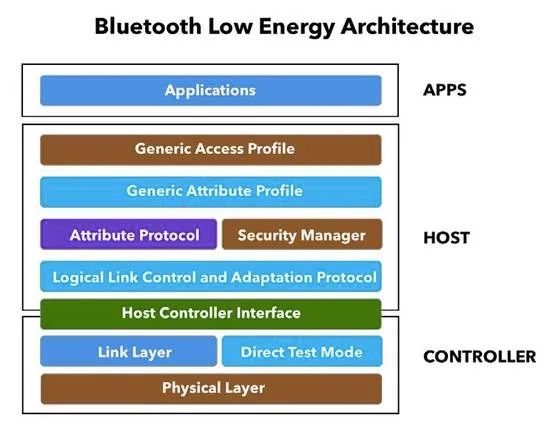 Bluetooth Low Energy Architecture

Applications

APPS

Generic Access Profile

Generic Attribute Profile

Attribute Protocol

Security Manager

HOST

Logical Link Control and Adaptation Protocol

Host Controller Interface

Link Layer

Direct Test Mode

CONTROLLER

Physical Layer